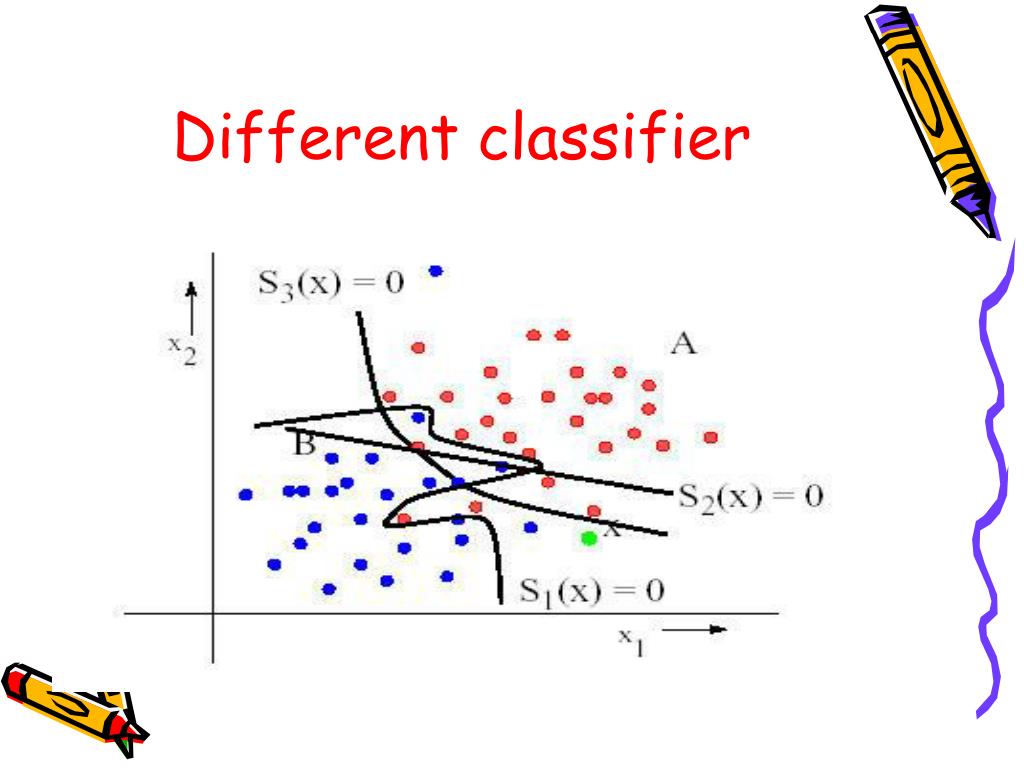 Different classifier

$S_3(x) = 0$

$x_2$

A

B

$S_2(x) = 0$

x

$S_1(x) = 0$

$x_1$